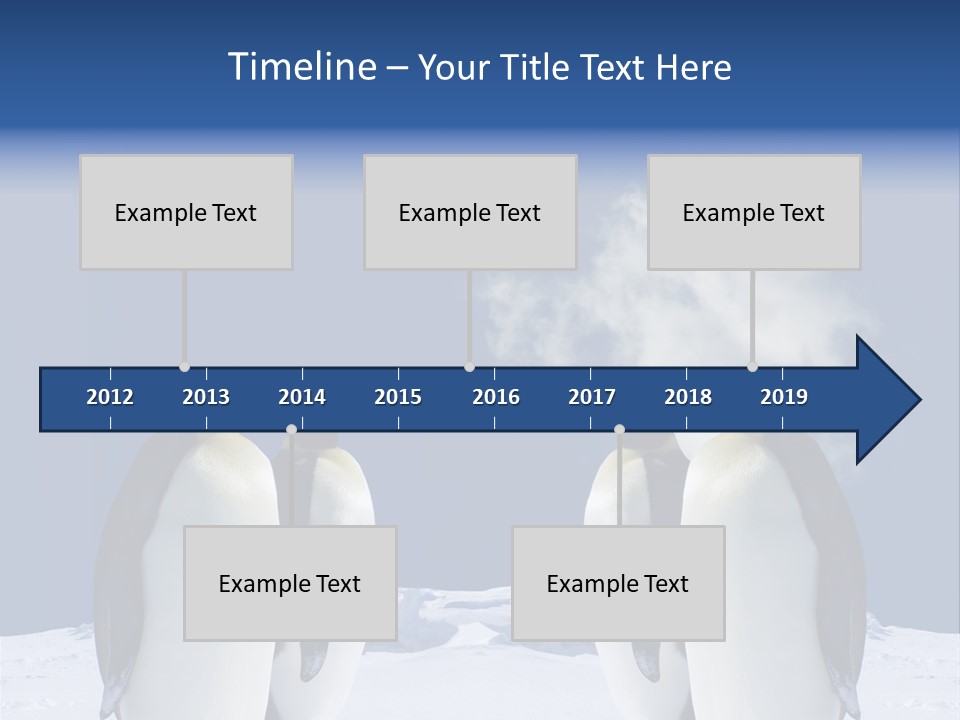 Timeline – Your Title Text Here

Example Text

Example Text

Example Text

2012 2013 2014 2015 2016 2017 2018 2019

Example Text

Example Text